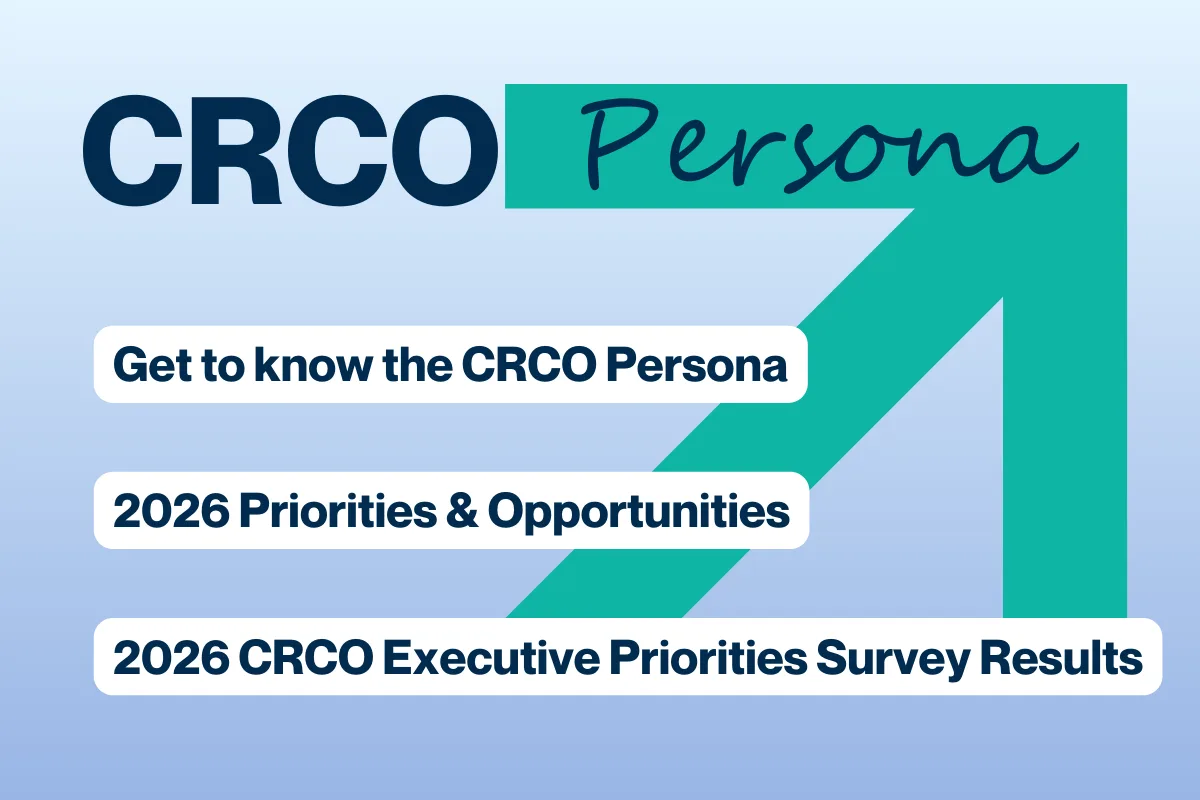 CRCO Persona

Get to know the CRCO Persona

2026 Priorities & Opportunities

2026 CRCO Executive Priorities Survey Results